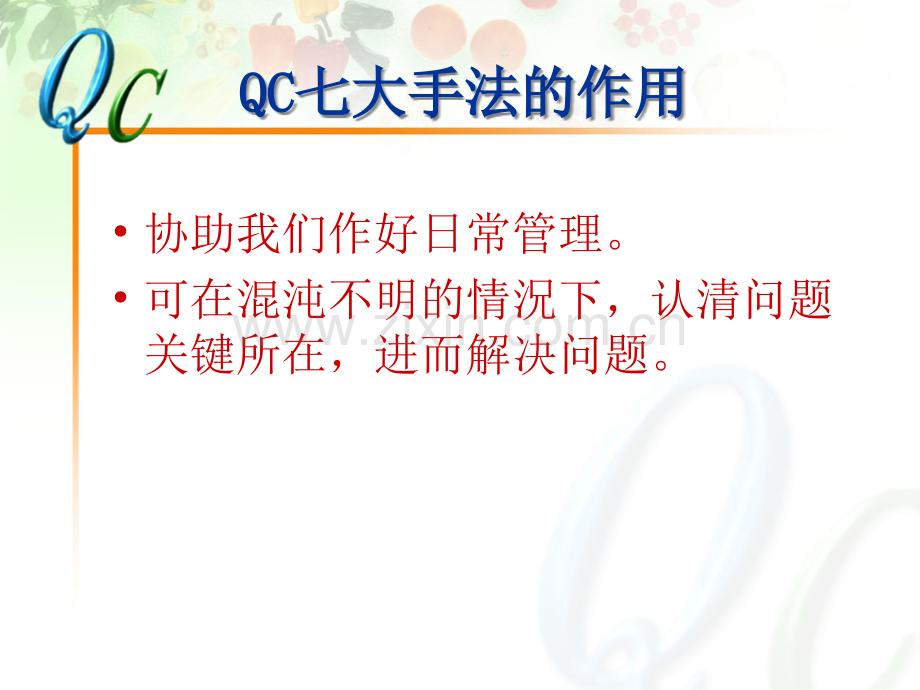 QC

QC七大手法的作用

• 协助我们作好日常管理。

• 可在混沌不明的情况下，认清问题关键所在，进而解决问题。

www.zixin.com.cn